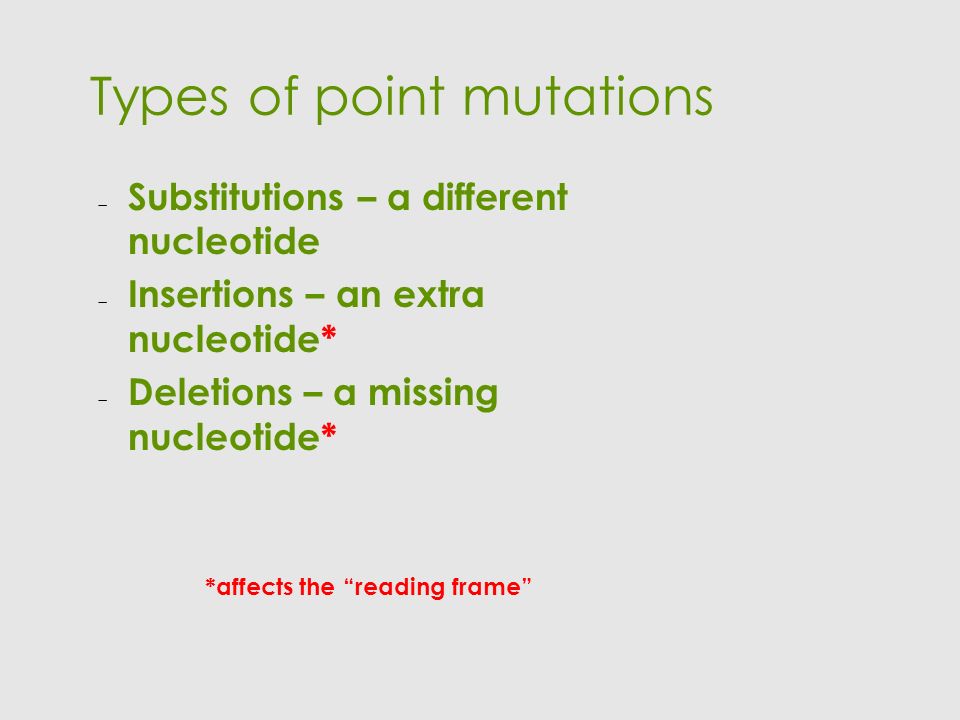 Types of point mutations

– Substitutions – a different nucleotide
– Insertions – an extra nucleotide*
– Deletions – a missing nucleotide*

*affects the “reading frame”